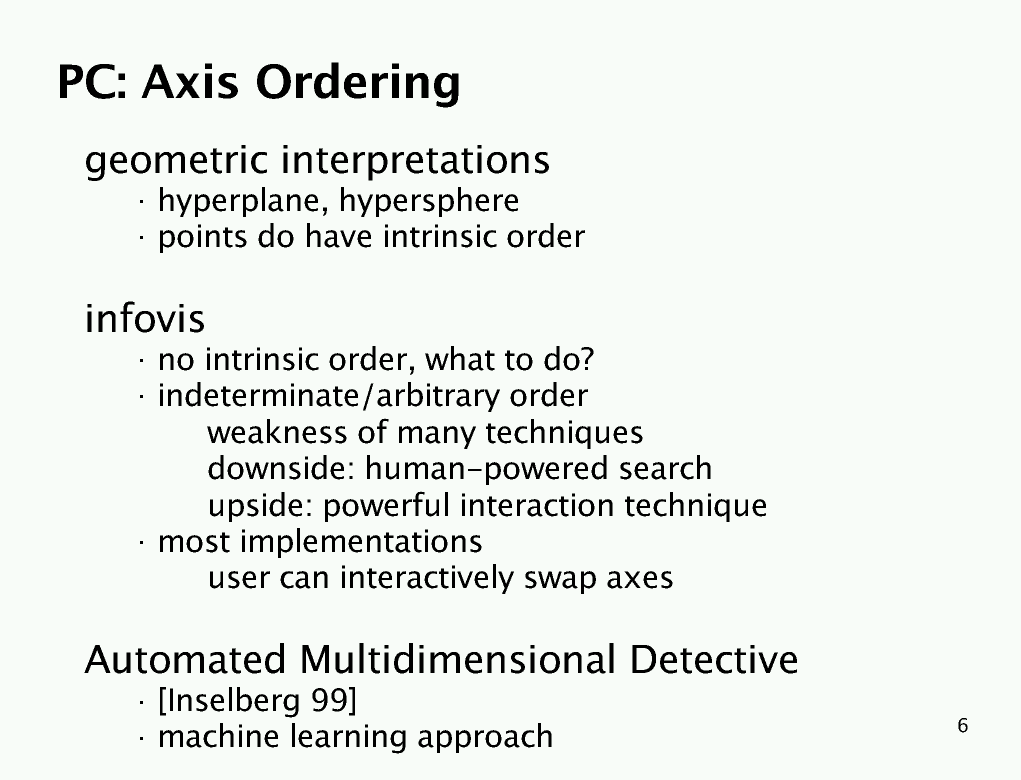 PC: Axis Ordering

geometric interpretations
· hyperplane, hypersphere
· points do have intrinsic order

infovis
· no intrinsic order, what to do?
· indeterminate/arbitrary order
weakness of many techniques
downside: human-powered search
upside: powerful interaction technique
· most implementations
user can interactively swap axes

Automated Multidimensional Detective
· [Inselberg 99]
· machine learning approach

6